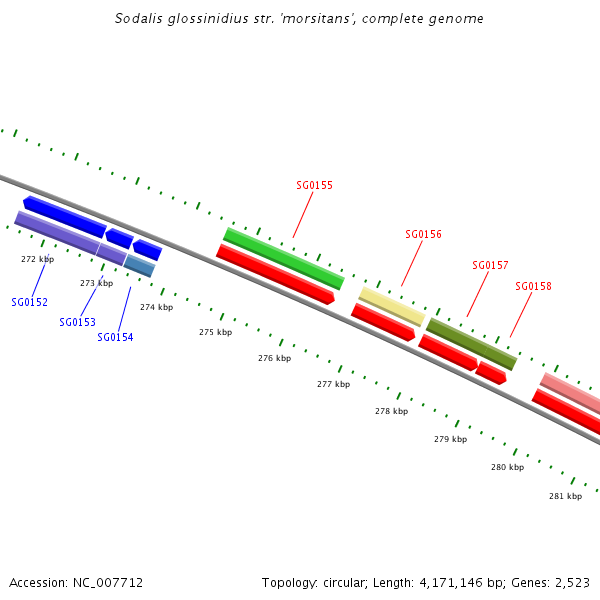 Sodalis glossinidius str. 'morsitans', complete genome

SG0155

SG0156

SG0157

SG0158

272 kbp

273 kbp

274 kbp

275 kbp

276 kbp

277 kbp

278 kbp

279 kbp

280 kbp

281 kbp

SG0152

SG0153

SG0154

Accession: NC_007712

Topology: circular; Length: 4,171,146 bp; Genes: 2,523